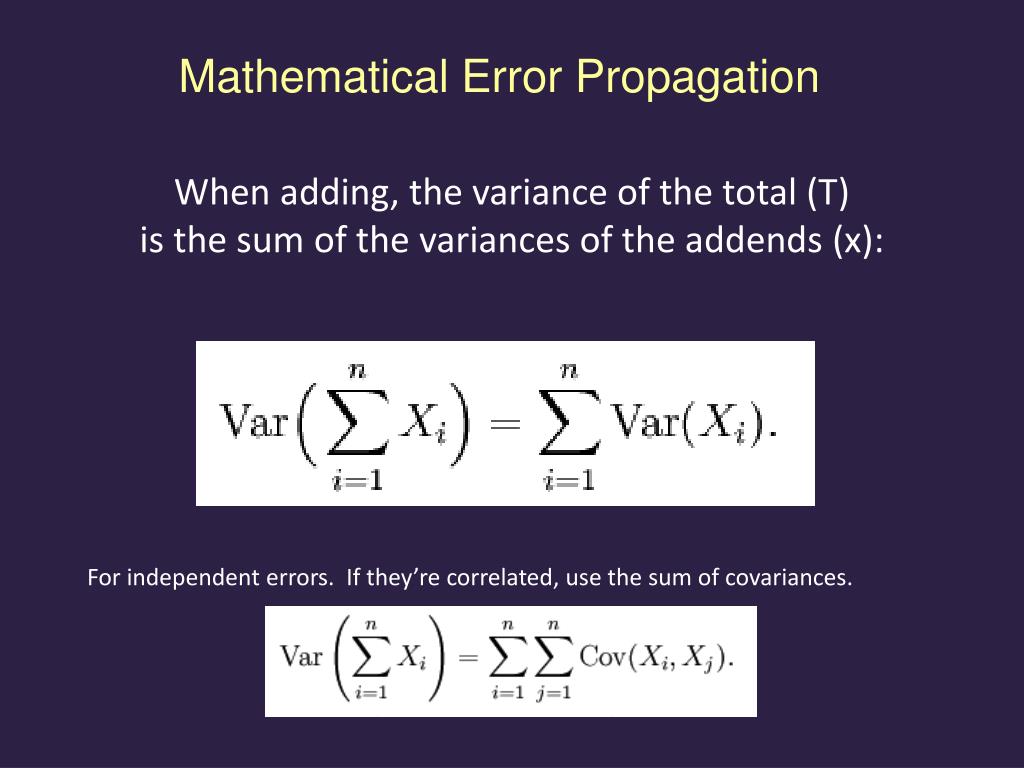 Mathematical Error Propagation

When adding, the variance of the total (T) is the sum of the variances of the addends (x):

$\mathrm{Var}\left(\sum_{i=1}^{n} X_i\right) = \sum_{i=1}^{n} \mathrm{Var}(X_i).$

For independent errors. If they’re correlated, use the sum of covariances.

$\mathrm{Var}\left(\sum_{i=1}^{n} X_i\right) = \sum_{i=1}^{n}\sum_{j=1}^{n} \mathrm{Cov}(X_i, X_j).$